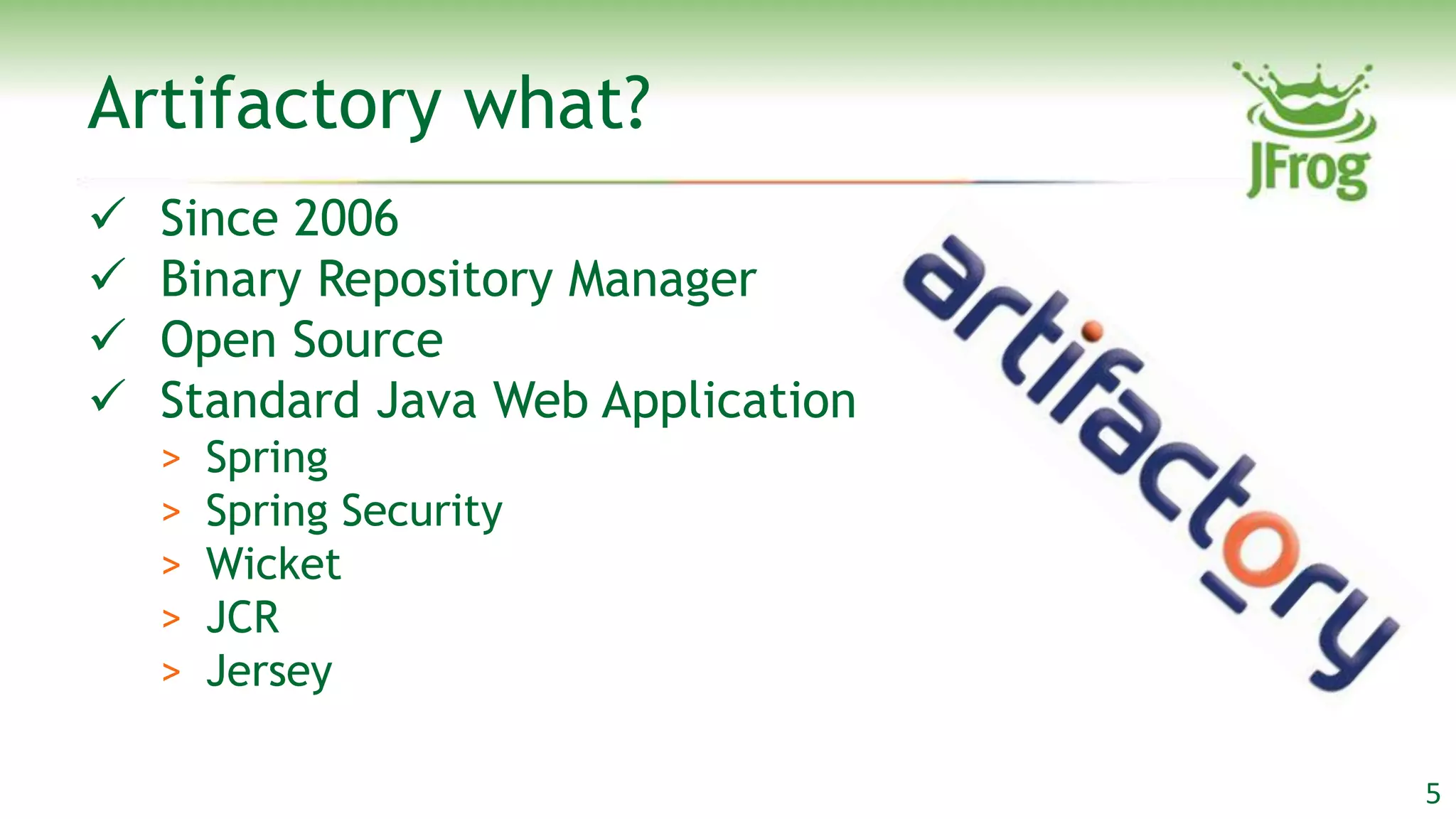 Artifactory what?

JFrog

✓ Since 2006
✓ Binary Repository Manager
✓ Open Source
✓ Standard Java Web Application
> Spring
> Spring Security
> Wicket
> JCR
> Jersey

artifactory

5